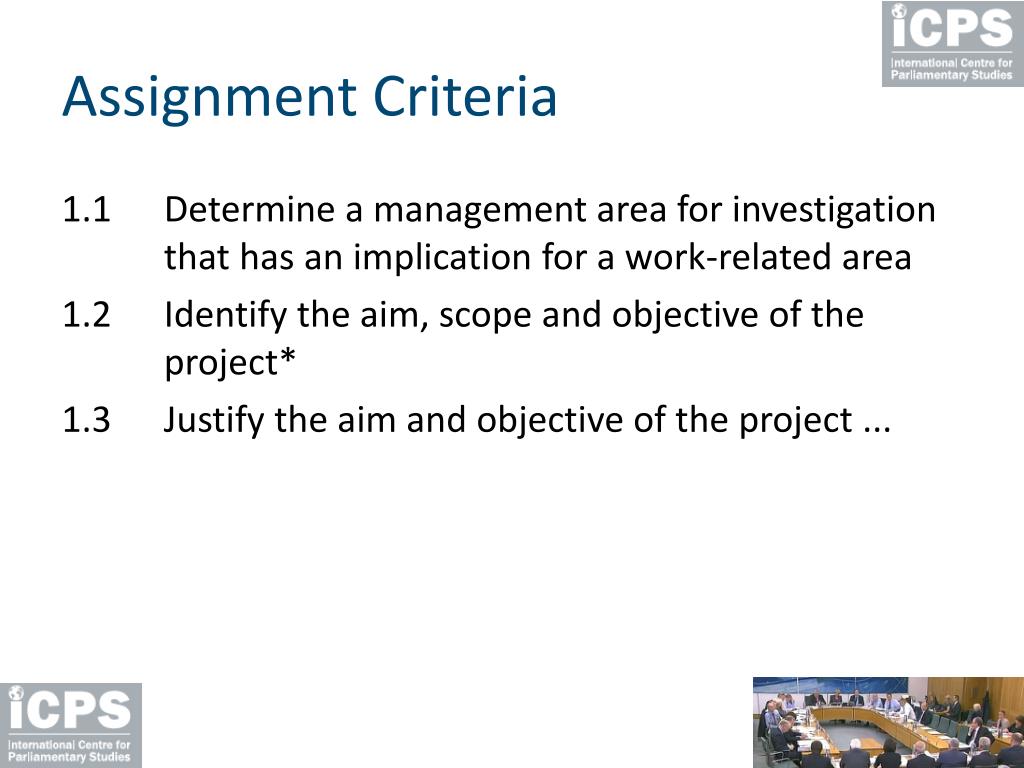 iCPS
International Centre for Parliamentary Studies

Assignment Criteria

1.1 Determine a management area for investigation that has an implication for a work-related area

1.2 Identify the aim, scope and objective of the project*

1.3 Justify the aim and objective of the project ...

iCPS
International Centre for Parliamentary Studies